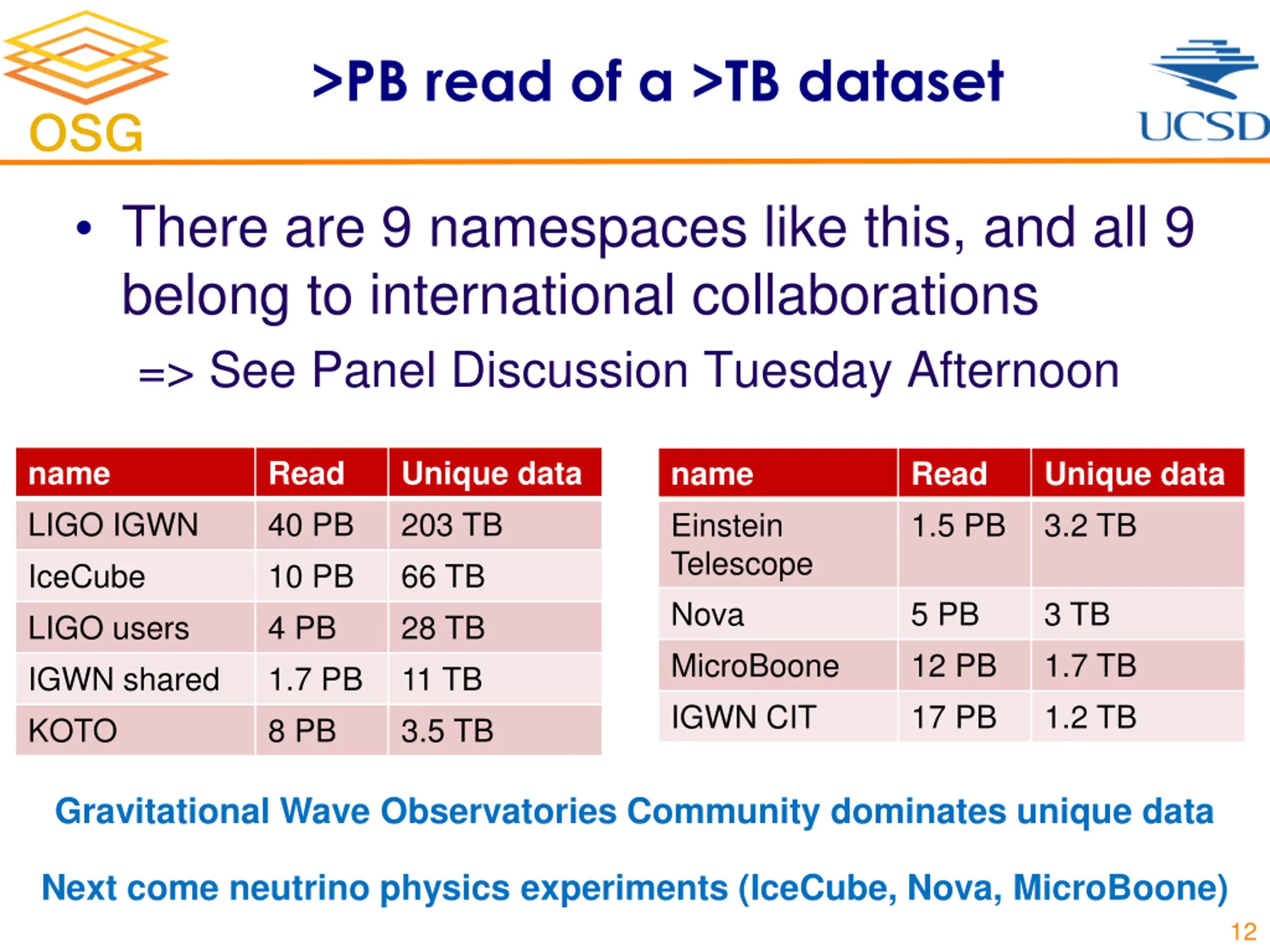 OSG

>PB read of a >TB dataset

UCSD

• There are 9 namespaces like this, and all 9 belong to international collaborations

=> See Panel Discussion Tuesday Afternoon

| name | Read | Unique data |
|---|---|---|
| LIGO IGWN | 40 PB | 203 TB |
| IceCube | 10 PB | 66 TB |
| LIGO users | 4 PB | 28 TB |
| IGWN shared | 1.7 PB | 11 TB |
| KOTO | 8 PB | 3.5 TB |

| name | Read | Unique data |
|---|---|---|
| Einstein Telescope | 1.5 PB | 3.2 TB |
| Nova | 5 PB | 3 TB |
| MicroBoone | 12 PB | 1.7 TB |
| IGWN CIT | 17 PB | 1.2 TB |

Gravitational Wave Observatories Community dominates unique data

Next come neutrino physics experiments (IceCube, Nova, MicroBoone)

12